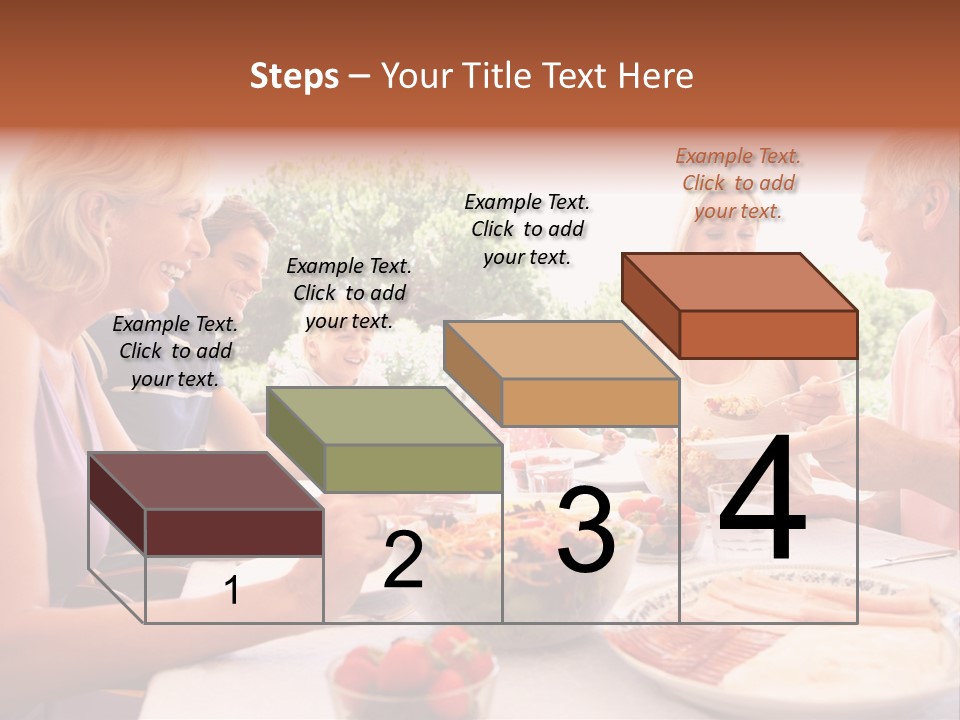 Steps – Your Title Text Here

Example Text. Click to add your text.

Example Text. Click to add your text.

Example Text. Click to add your text.

Example Text. Click to add your text.

1

2

3

4